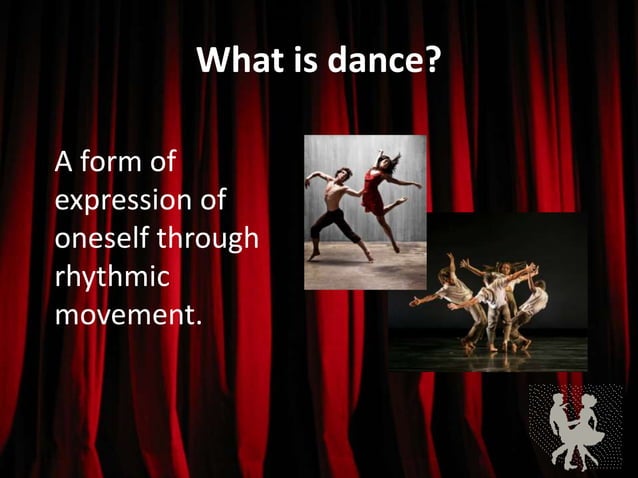 What is dance?

A form of expression of oneself through rhythmic movement.